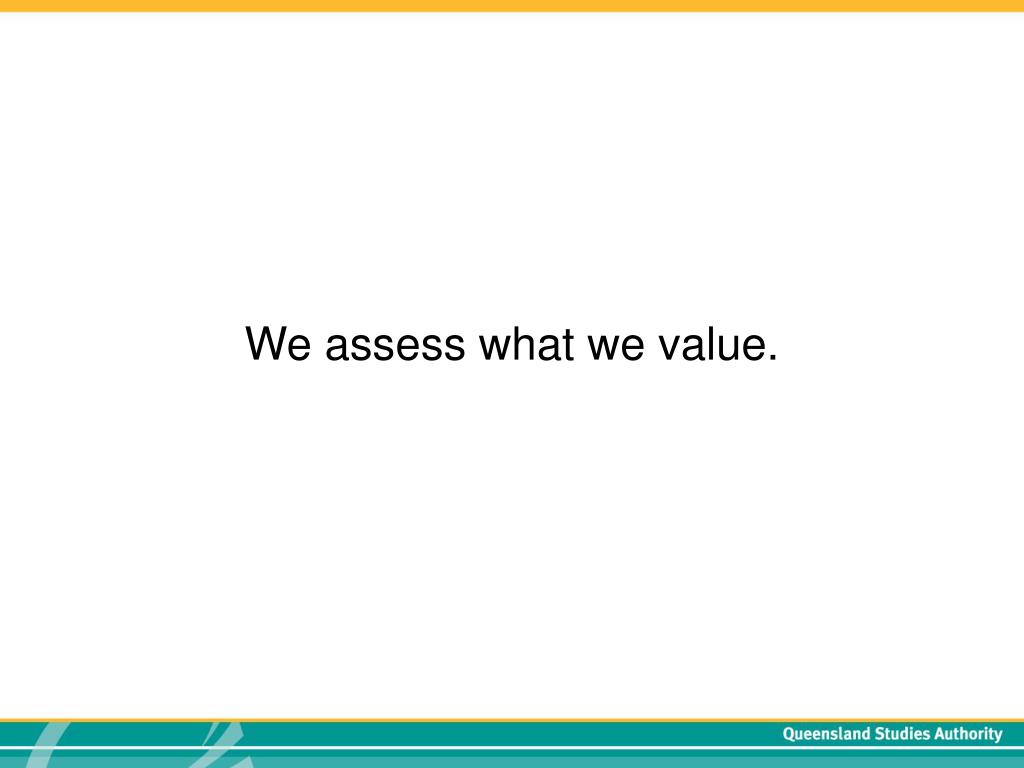 We assess what we value.

Queensland Studies Authority